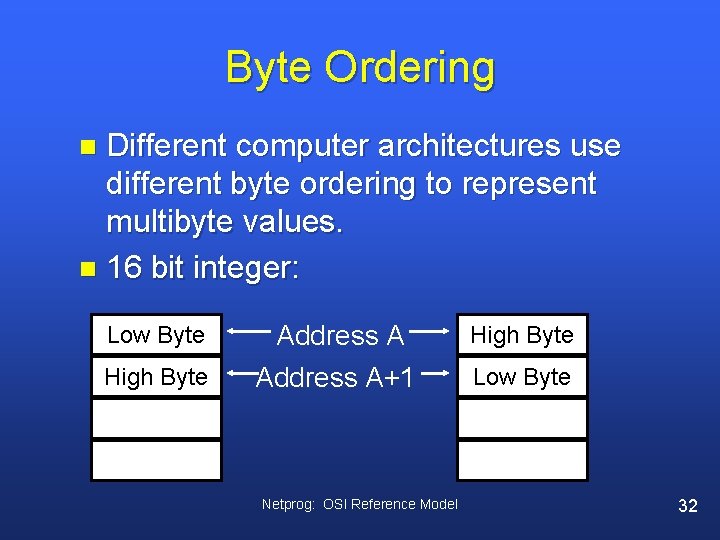 Byte Ordering

Different computer architectures use different byte ordering to represent multibyte values.

16 bit integer:

Low Byte
High Byte

Address A
Address A+1

High Byte
Low Byte

Netprog: OSI Reference Model

32